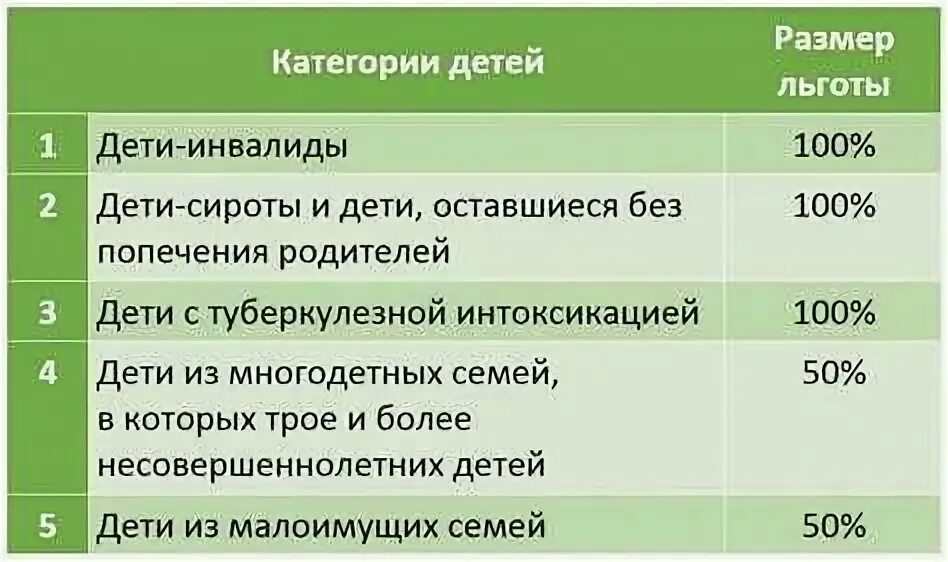 |   | Категории детей | Размер льготы |
|---|---|---|
| 1 | Дети-инвалиды | 100% |
| 2 | Дети-сироты и дети, оставшиеся без попечения родителей | 100% |
| 3 | Дети с туберкулезной интоксикацией | 100% |
| 4 | Дети из многодетных семей, в которых трое и более несовершеннолетних детей | 50% |
| 5 | Дети из малоимущих семей | 50% |